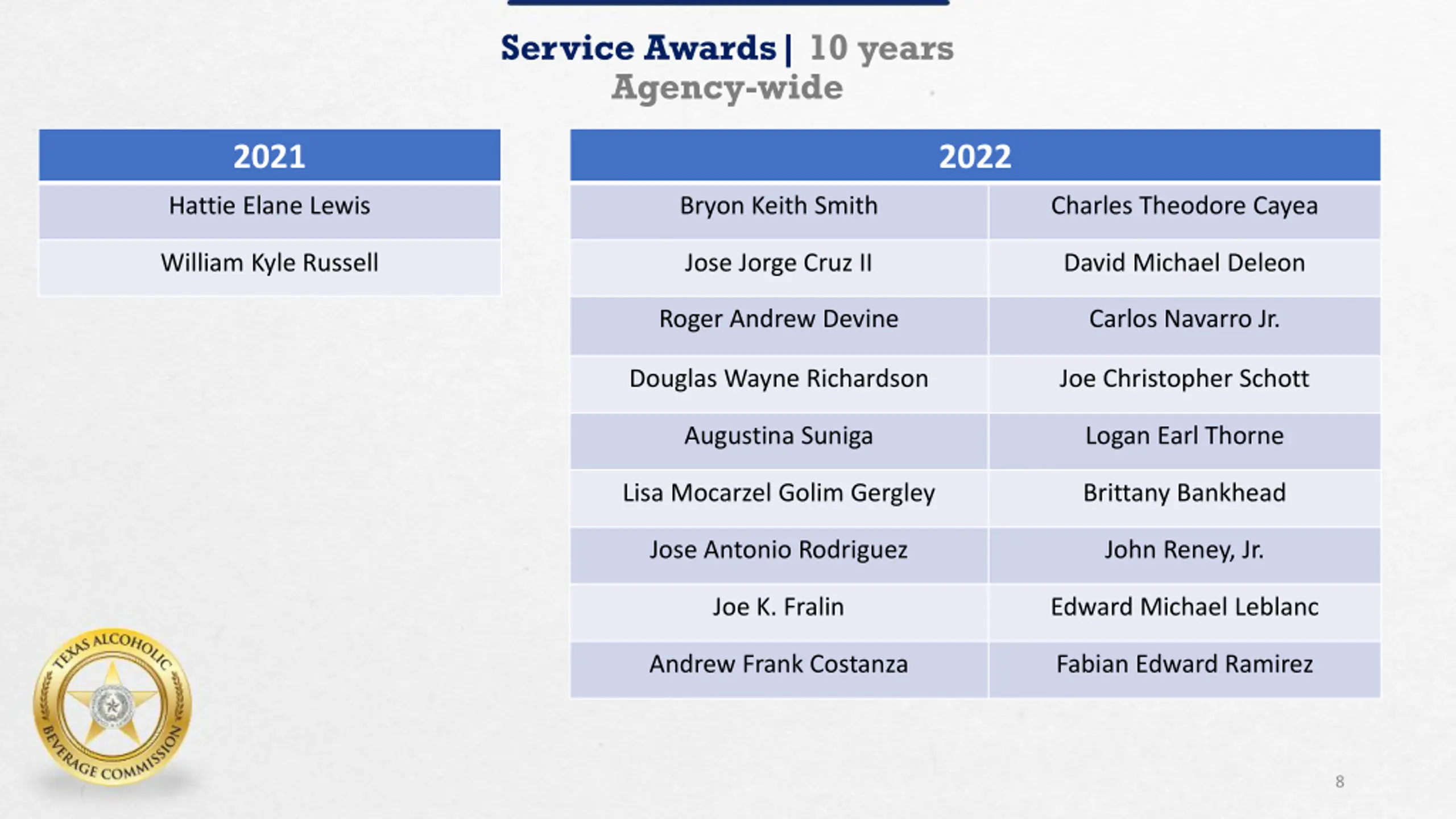 Service Awards | 10 years
Agency-wide

| 2021 |
|---|
| Hattie Elane Lewis |
| William Kyle Russell |

| 2022 | |
|---|---|
| Bryon Keith Smith | Charles Theodore Cayea |
| Jose Jorge Cruz II | David Michael Deleon |
| Roger Andrew Devine | Carlos Navarro Jr. |
| Douglas Wayne Richardson | Joe Christopher Schott |
| Augustina Suniga | Logan Earl Thorne |
| Lisa Mocarzel Golim Gergley | Brittany Bankhead |
| Jose Antonio Rodriguez | John Reney, Jr. |
| Joe K. Fralin | Edward Michael Leblanc |
| Andrew Frank Costanza | Fabian Edward Ramirez |

TEXAS ALCOHOLIC BEVERAGE COMMISSION

8